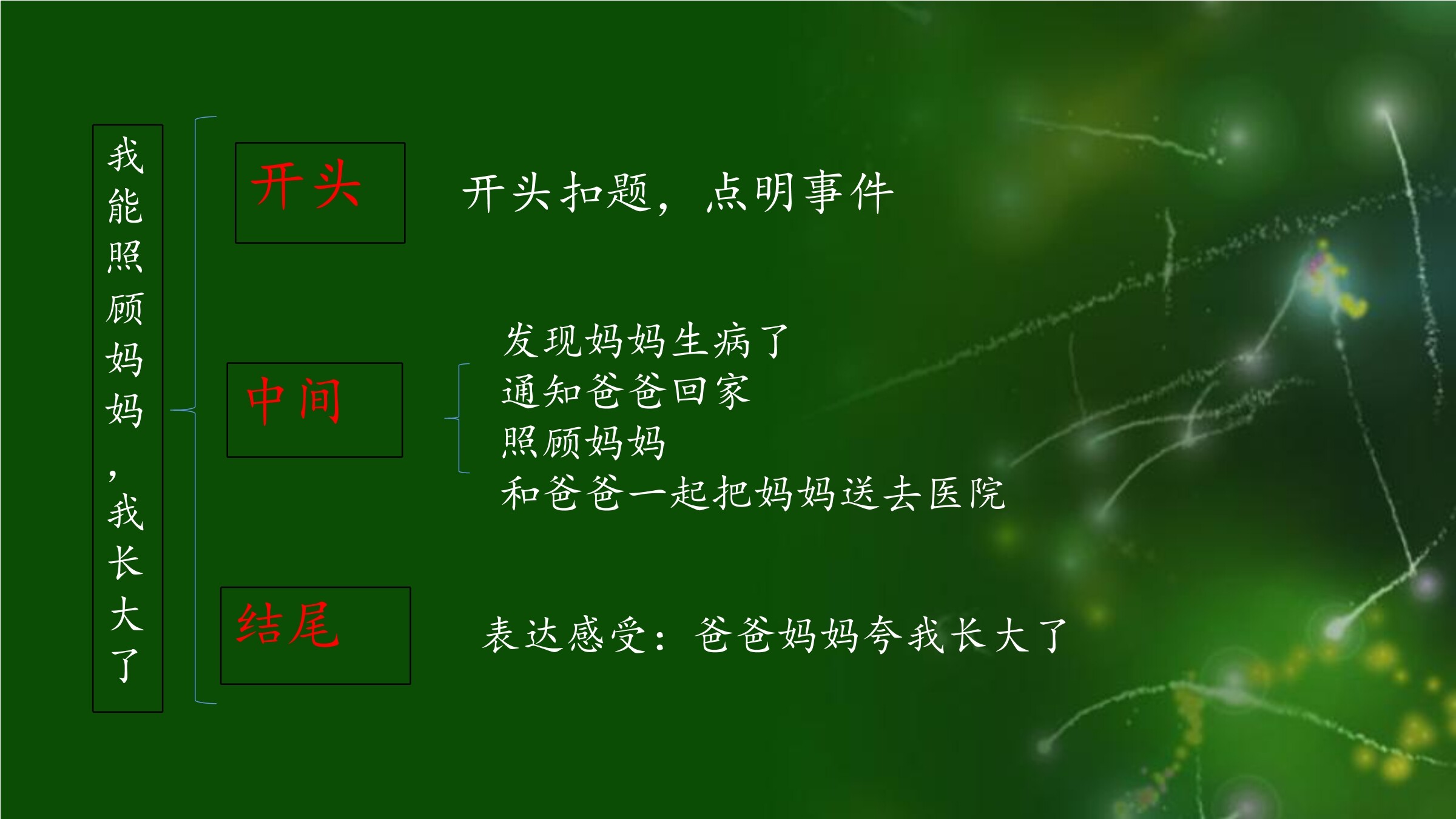 我能照顾妈妈，我长大了

开头

开头扣题，点明事件

中间

发现妈妈生病了
通知爸爸回家
照顾妈妈
和爸爸一起把妈妈送去医院

结尾

表达感受：爸爸妈妈夸我长大了